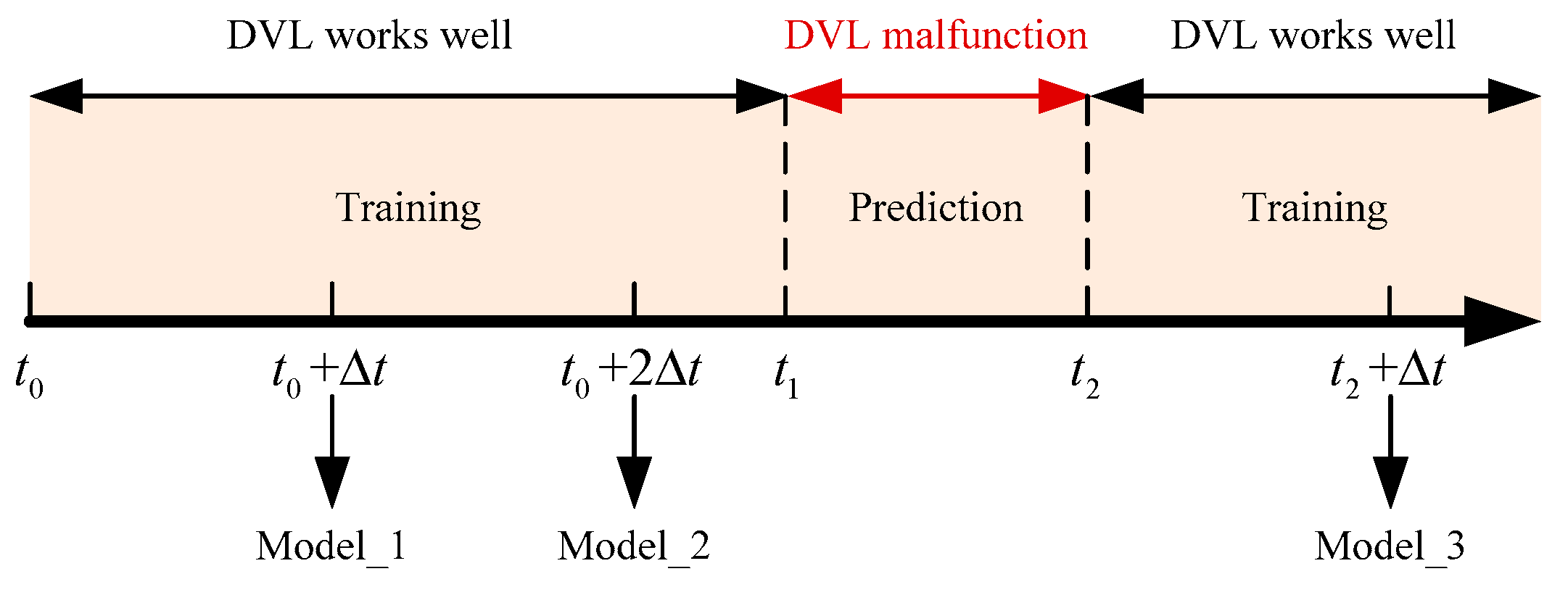 DVL works well

DVL malfunction

DVL works well

Training

Prediction

Training

$t_0$

$t_0+\Delta t$

$t_0+2\Delta t$

$t_1$

$t_2$

$t_2+\Delta t$

Model_1

Model_2

Model_3